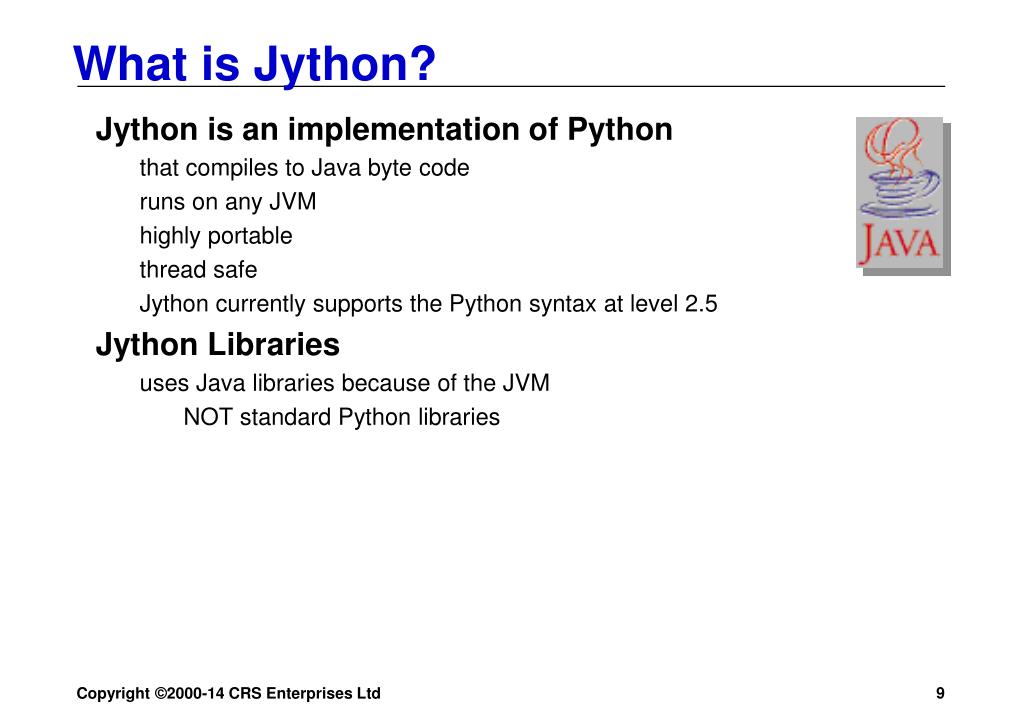 What is Jython?

Jython is an implementation of Python

that compiles to Java byte code

runs on any JVM

highly portable

thread safe

Jython currently supports the Python syntax at level 2.5

JAVA

Jython Libraries

uses Java libraries because of the JVM

NOT standard Python libraries

Copyright ©2000-14 CRS Enterprises Ltd

9